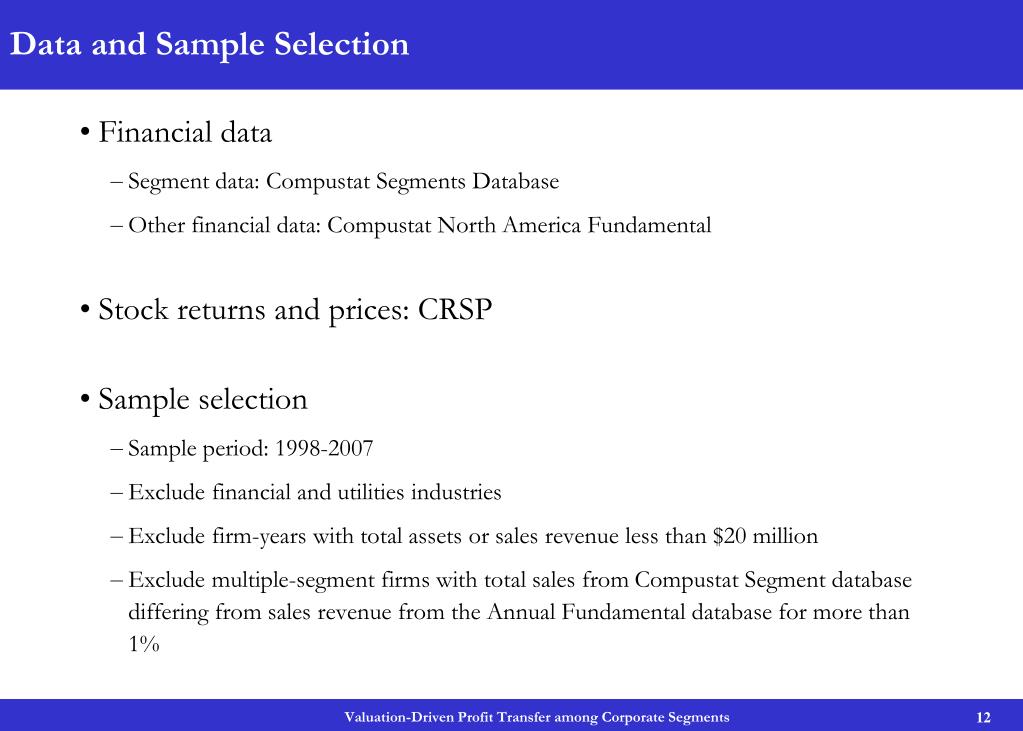 Data and Sample Selection

• Financial data

– Segment data: Compustat Segments Database

– Other financial data: Compustat North America Fundamental

• Stock returns and prices: CRSP

• Sample selection

– Sample period: 1998-2007

– Exclude financial and utilities industries

– Exclude firm-years with total assets or sales revenue less than \$20 million

– Exclude multiple-segment firms with total sales from Compustat Segment database differing from sales revenue from the Annual Fundamental database for more than 1%

Valuation-Driven Profit Transfer among Corporate Segments

12